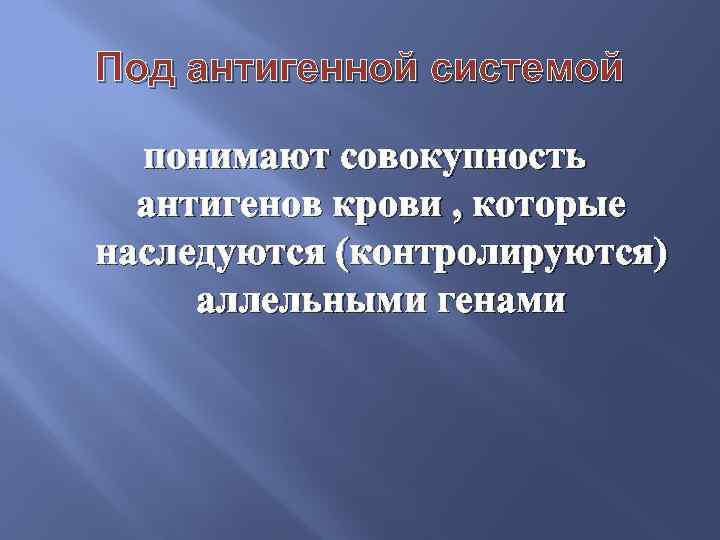 Под антигенной системой

понимают совокупность антигенов крови , которые наследуются (контролируются) аллельными генами